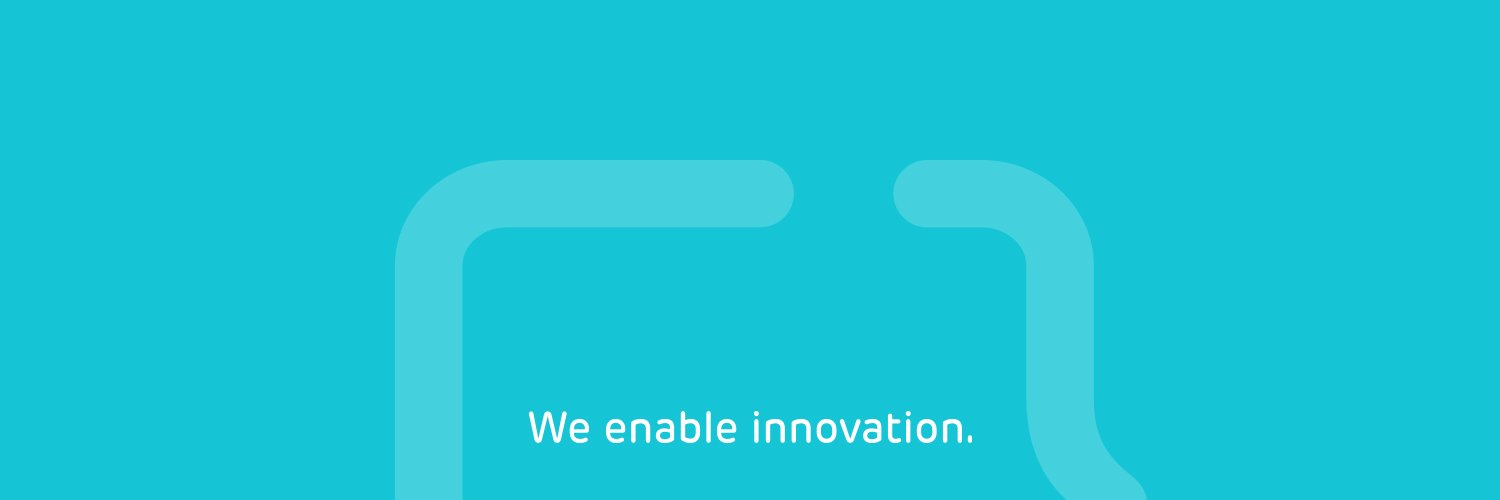 We enable innovation.